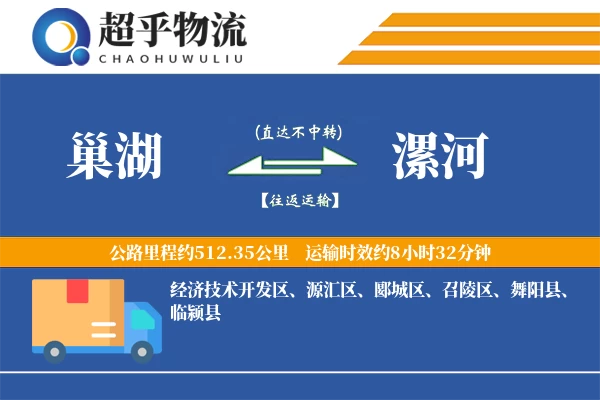 超乎物流
CHAOHUWULIU

巢湖

(直达不中转)

【往返运输】

漯河

公路里程约512.35公里　运输时效约8小时32分钟

经济技术开发区、源汇区、郾城区、召陵区、舞阳县、临颍县